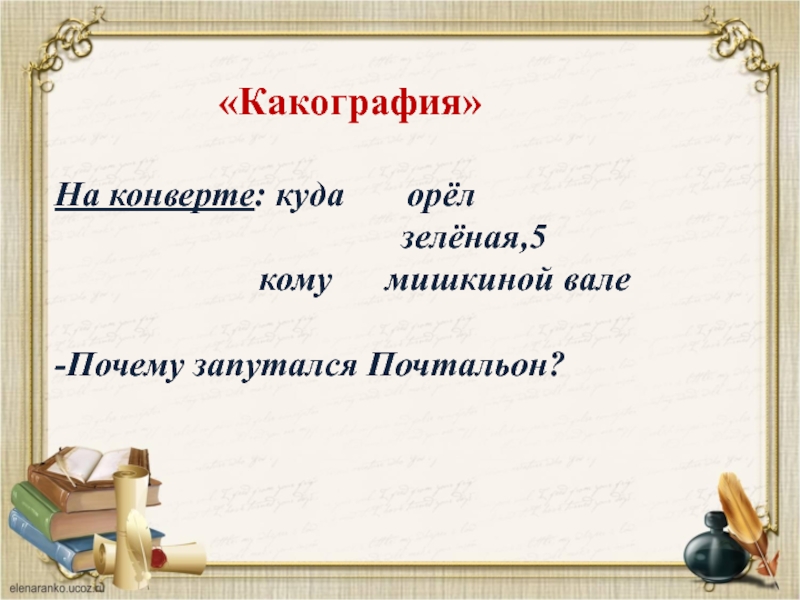 «Какография»

На конверте: куда орёл
зелёная,5
кому мишкиной вале

-Почему запутался Почтальон?

elenaranko.ucoz.ru